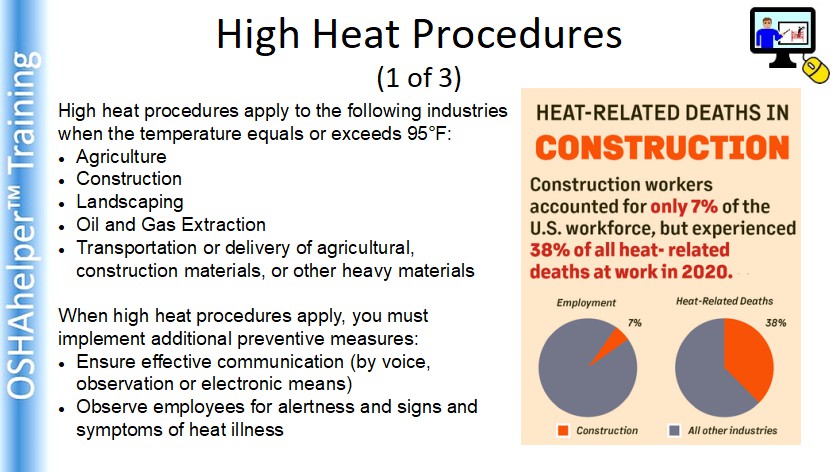 OSHAhelper™ Training

High Heat Procedures
(1 of 3)

High heat procedures apply to the following industries when the temperature equals or exceeds 95°F:
- Agriculture
- Construction
- Landscaping
- Oil and Gas Extraction
- Transportation or delivery of agricultural, construction materials, or other heavy materials

When high heat procedures apply, you must implement additional preventive measures:
- Ensure effective communication (by voice, observation or electronic means)
- Observe employees for alertness and signs and symptoms of heat illness

HEAT-RELATED DEATHS IN
CONSTRUCTION

Construction workers accounted for only 7% of the U.S. workforce, but experienced 38% of all heat- related deaths at work in 2020.

Employment
7%

Heat-Related Deaths
38%

Construction
All other industries